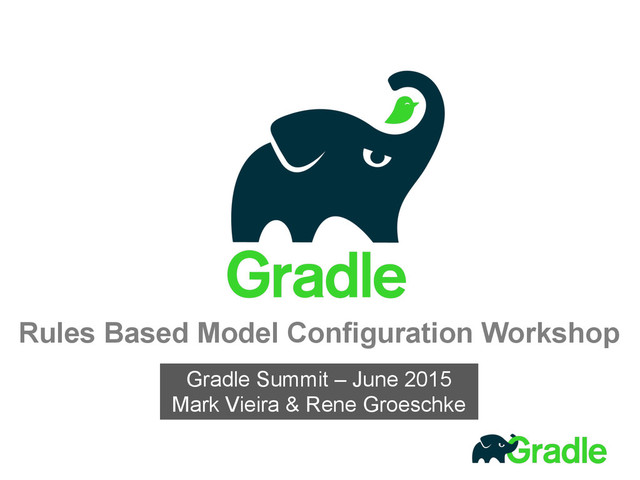 Gradle

Rules Based Model Configuration Workshop

Gradle Summit – June 2015
Mark Vieira & Rene Groeschke

Gradle